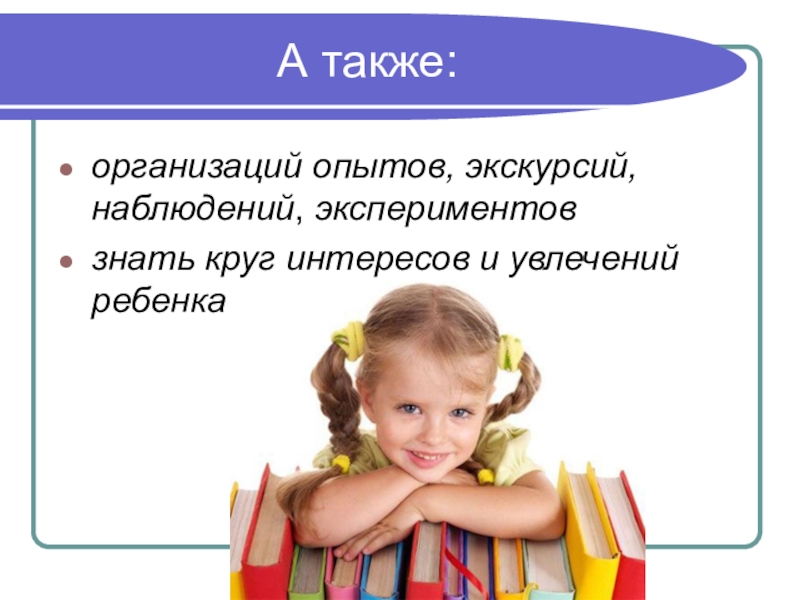 А также:

- организаций опытов, экскурсий, наблюдений, экспериментов
- знать круг интересов и увлечений ребенка